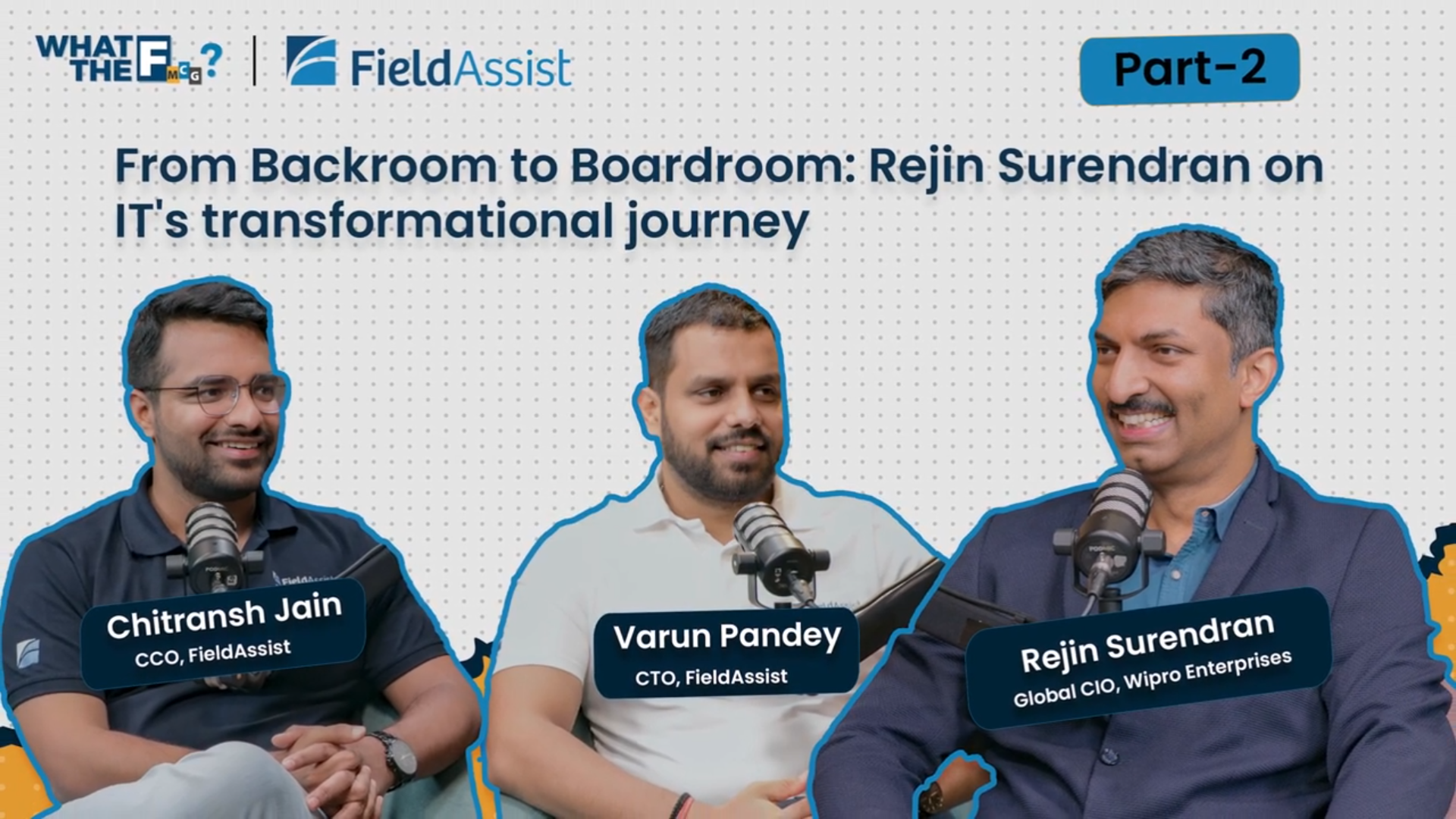 WHAT THE FMCG? | FieldAssist

Part-2

From Backroom to Boardroom: Rejin Surendran on IT's transformational journey

Chitransh Jain
CCO, FieldAssist

Varun Pandey
CTO, FieldAssist

Rejin Surendran
Global CIO, Wipro Enterprises